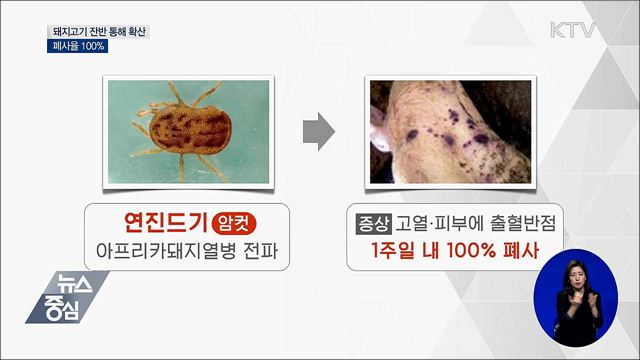 돼지고기 잔반 통해 확산
폐사율 100%

KTV

연진드기 암컷
아프리카돼지열병 전파

증상 고열·피부에 출혈반점
1주일 내 100% 폐사

뉴스
중심